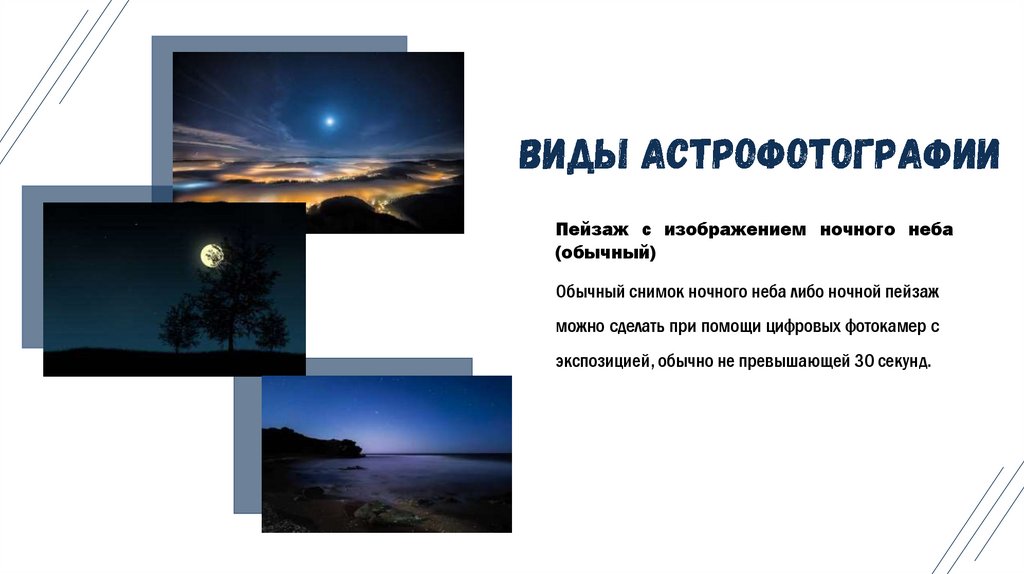 ВИДЫ АСТРОФОТОГРАФИИ

Пейзаж с изображением ночного неба (обычный)

Обычный снимок ночного неба либо ночной пейзаж можно сделать при помощи цифровых фотокамер с экспозицией, обычно не превышающей 30 секунд.